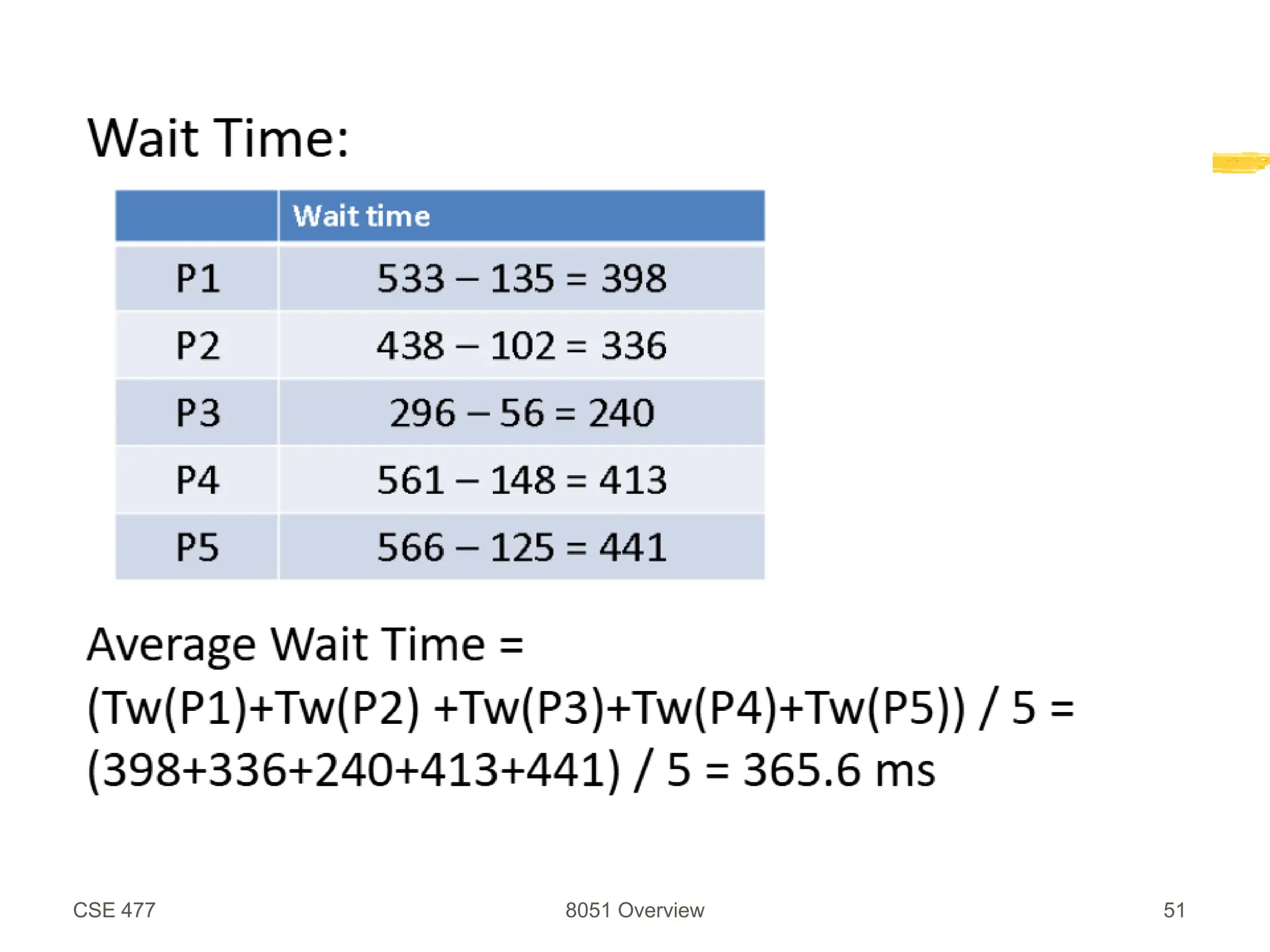 Wait Time:

| | Wait time |
|---|---|
| P1 | 533 – 135 = 398 |
| P2 | 438 – 102 = 336 |
| P3 | 296 – 56 = 240 |
| P4 | 561 – 148 = 413 |
| P5 | 566 – 125 = 441 |

Average Wait Time = (Tw(P1)+Tw(P2) +Tw(P3)+Tw(P4)+Tw(P5)) / 5 = (398+336+240+413+441) / 5 = 365.6 ms

CSE 477

8051 Overview

51